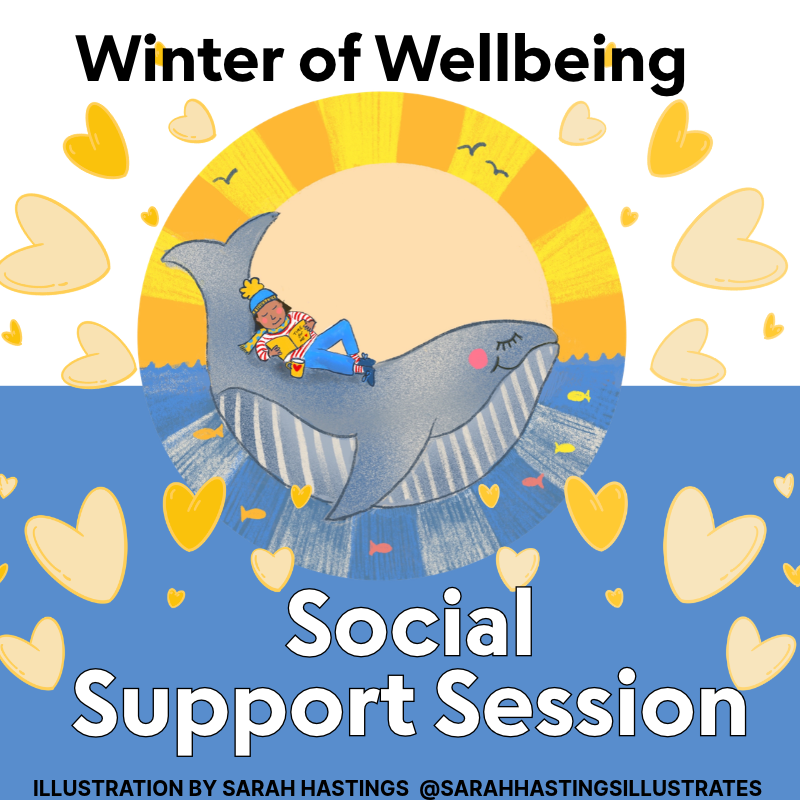 Winter of Wellbeing

Social Support Session

ILLUSTRATION BY SARAH HASTINGS @SARAHHASTINGSILLUSTRATES